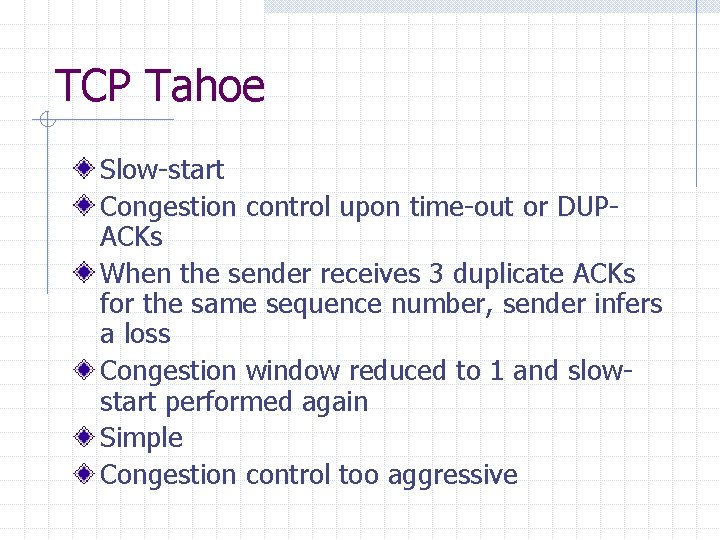 TCP Tahoe

Slow-start

Congestion control upon time-out or DUP-ACKs

When the sender receives 3 duplicate ACKs for the same sequence number, sender infers a loss

Congestion window reduced to 1 and slow-start performed again

Simple

Congestion control too aggressive